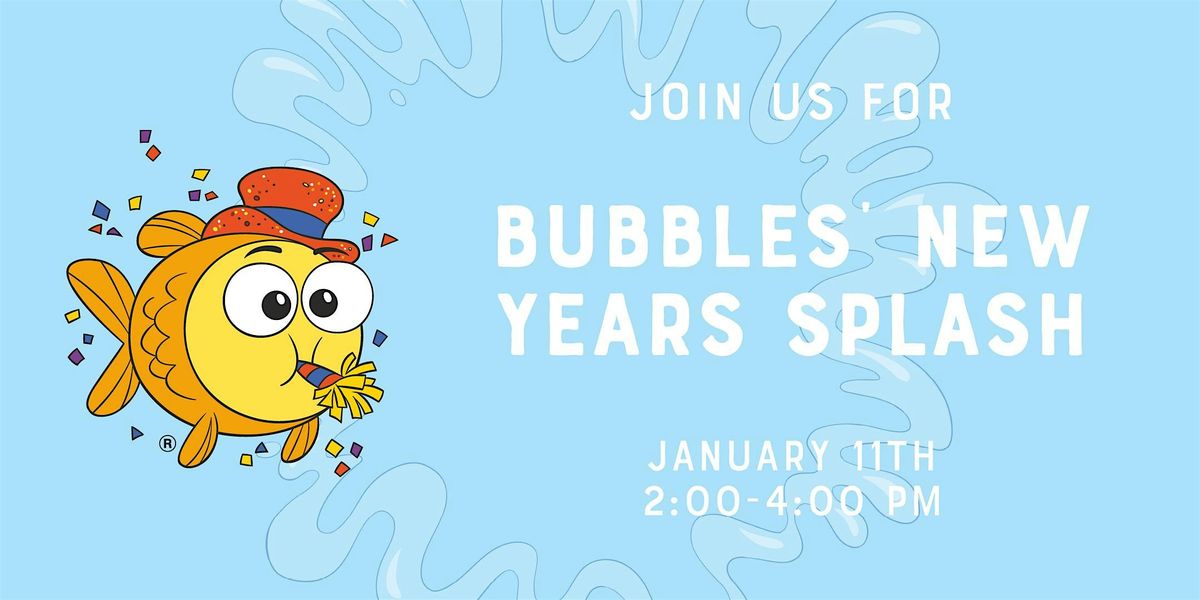 ®

JOIN US FOR

BUBBLES' NEW YEARS SPLASH

JANUARY 11TH
2:00-4:00 PM